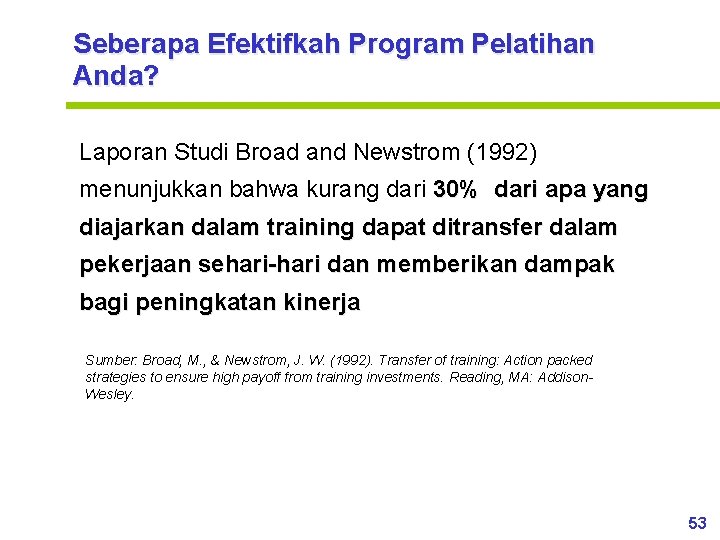 Seberapa Efektifkah Program Pelatihan Anda?

Laporan Studi Broad and Newstrom (1992) menunjukkan bahwa kurang dari 30% dari apa yang diajarkan dalam training dapat ditransfer dalam pekerjaan sehari-hari dan memberikan dampak bagi peningkatan kinerja

Sumber: Broad, M., & Newstrom, J. W. (1992). Transfer of training: Action packed strategies to ensure high payoff from training investments. Reading, MA: Addison-Wesley.

53